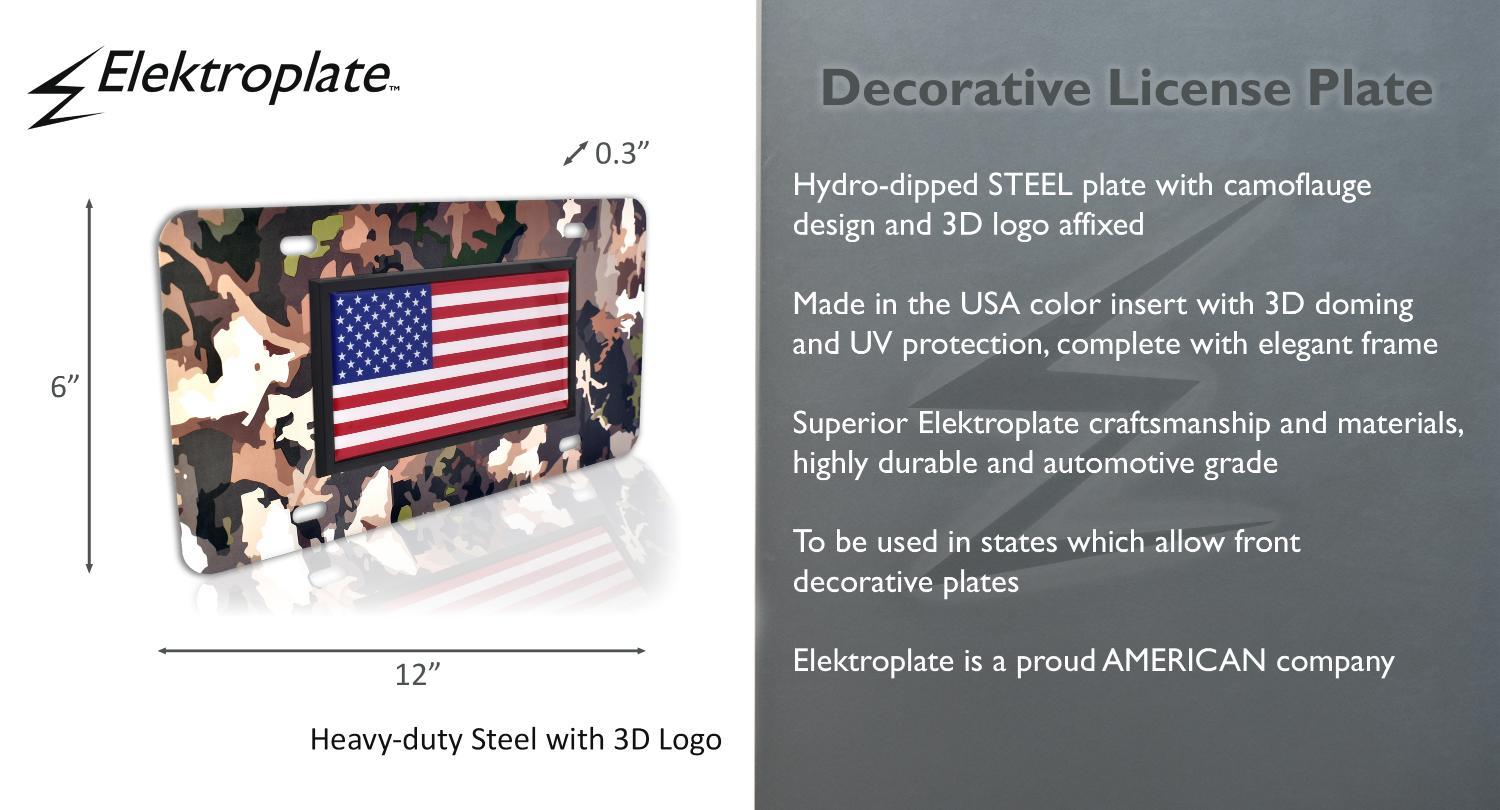 Elektroplate™

0.3”

6”

12”

Heavy-duty Steel with 3D Logo

Decorative License Plate

Hydro-dipped STEEL plate with camoflauge design and 3D logo affixed

Made in the USA color insert with 3D doming and UV protection, complete with elegant frame

Superior Elektroplate craftsmanship and materials, highly durable and automotive grade

To be used in states which allow front decorative plates

Elektroplate is a proud AMERICAN company